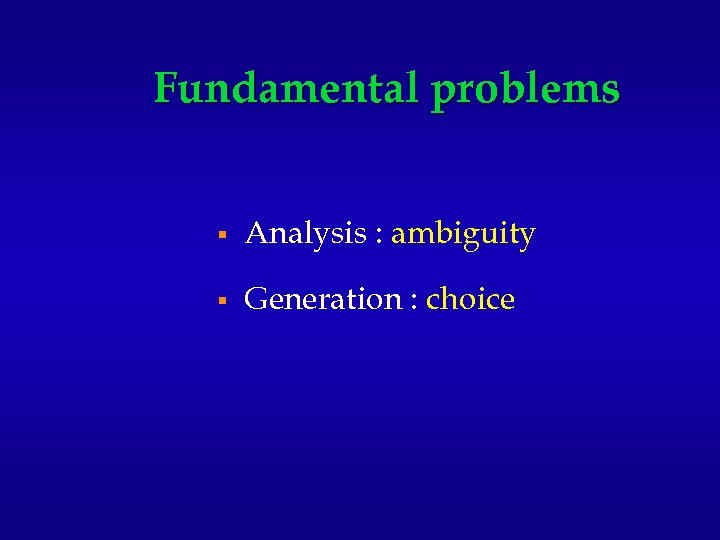 Fundamental problems

▪ Analysis : ambiguity

▪ Generation : choice